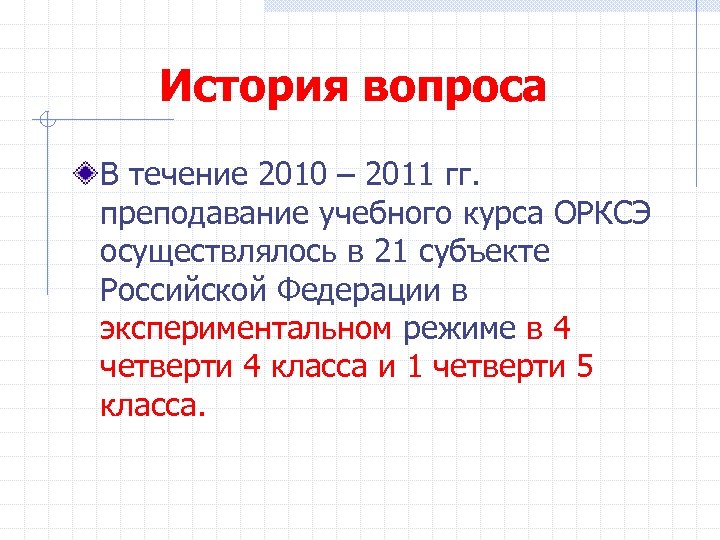 История вопроса

В течение 2010 – 2011 гг. преподавание учебного курса ОРКСЭ осуществлялось в 21 субъекте Российской Федерации в экспериментальном режиме в 4 четверти 4 класса и 1 четверти 5 класса.